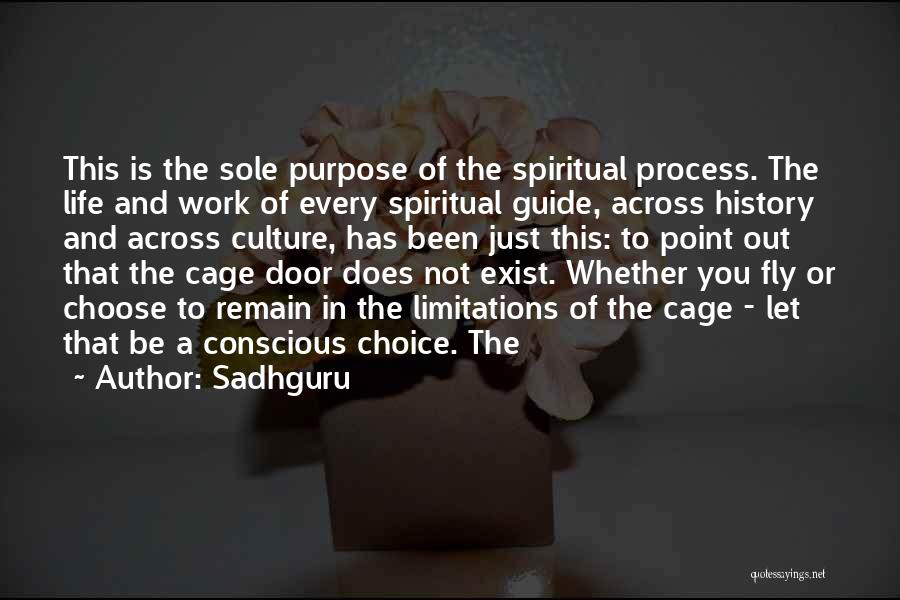 This is the sole purpose of the spiritual process. The life and work of every spiritual guide, across history and across culture, has been just this: to point out that the cage door does not exist. Whether you fly or choose to remain in the limitations of the cage - let that be a conscious choice. The

~ Author: Sadhguru

quotessayings.net